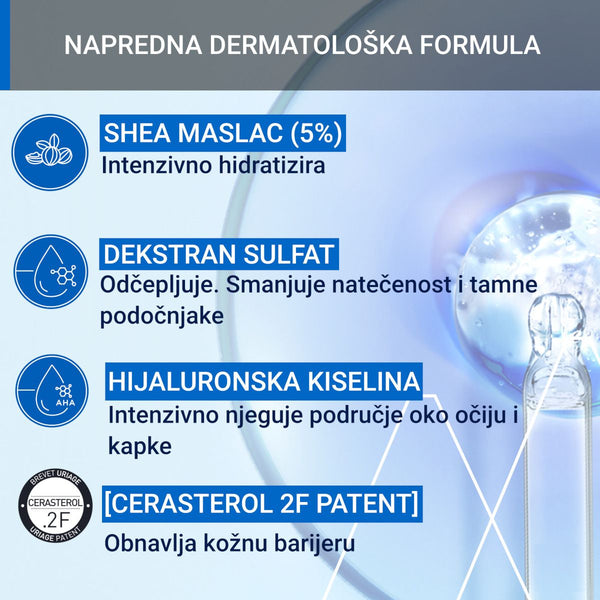 NAPREDNA DERMATOLOŠKA FORMULA

SHEA MASLAC (5%)
Intenzivno hidratizira

DEKSTRAN SULFAT
Odčepljuje. Smanjuje natečenost i tamne podočnjake

AHA

HIJALURONSKA KISELINA
Intenzivno njeguje područje oko očiju i kapke

BREVET URIAGE
CERASTEROL
.2F
URIAGE PATENT

[CERASTEROL 2F PATENT]
Obnavlja kožnu barijeru